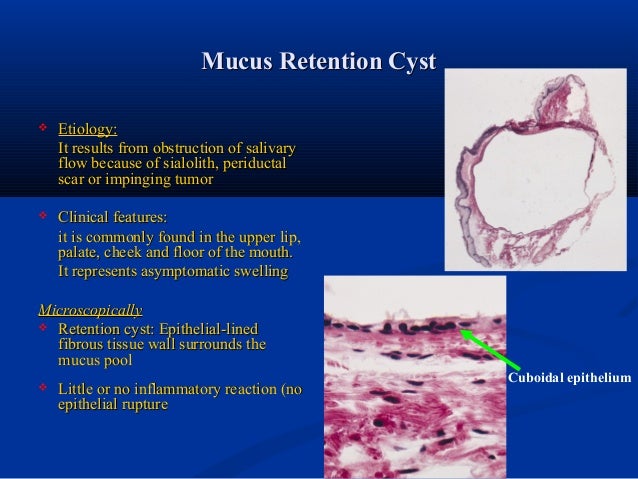 Mucus Retention Cyst

❖ Etiology:
It results from obstruction of salivary flow because of sialolith, periductal scar or impinging tumor

❖ Clinical features:
it is commonly found in the upper lip, palate, cheek and floor of the mouth.
It represents asymptomatic swelling

Microscopically
❖ Retention cyst: Epithelial-lined fibrous tissue wall surrounds the mucus pool

❖ Little or no inflammatory reaction (no epithelial rupture

Cuboidal epithelium